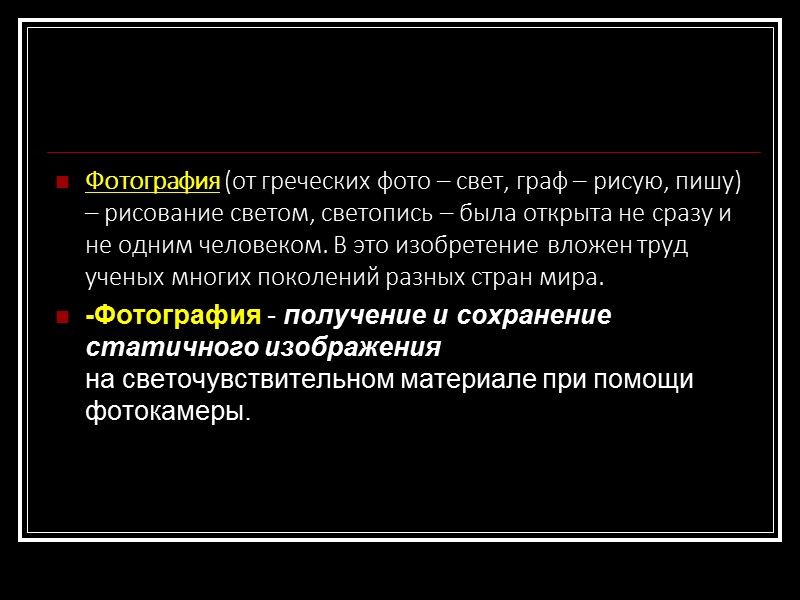 Фотография (от греческих фото – свет, граф – рисую, пишу) – рисование светом, светопись – была открыта не сразу и не одним человеком. В это изобретение вложен труд ученых многих поколений разных стран мира.

-Фотография - получение и сохранение статичного изображения на светочувствительном материале при помощи фотокамеры.